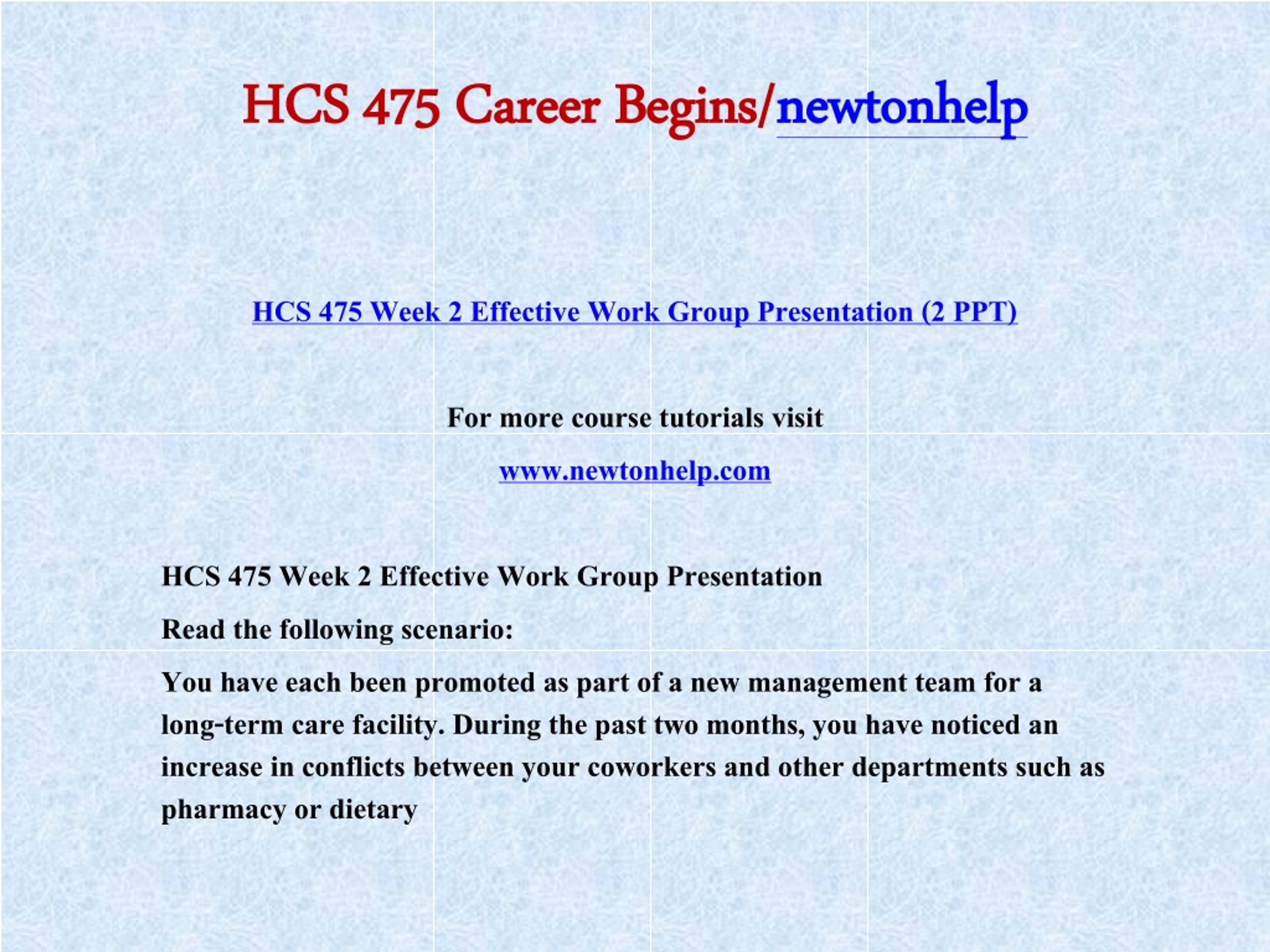 HCS 475 Career Begins/newtonhelp

HCS 475 Week 2 Effective Work Group Presentation (2 PPT)

For more course tutorials visit

www.newtonhelp.com

HCS 475 Week 2 Effective Work Group Presentation

Read the following scenario:

You have each been promoted as part of a new management team for a long-term care facility. During the past two months, you have noticed an increase in conflicts between your coworkers and other departments such as pharmacy or dietary